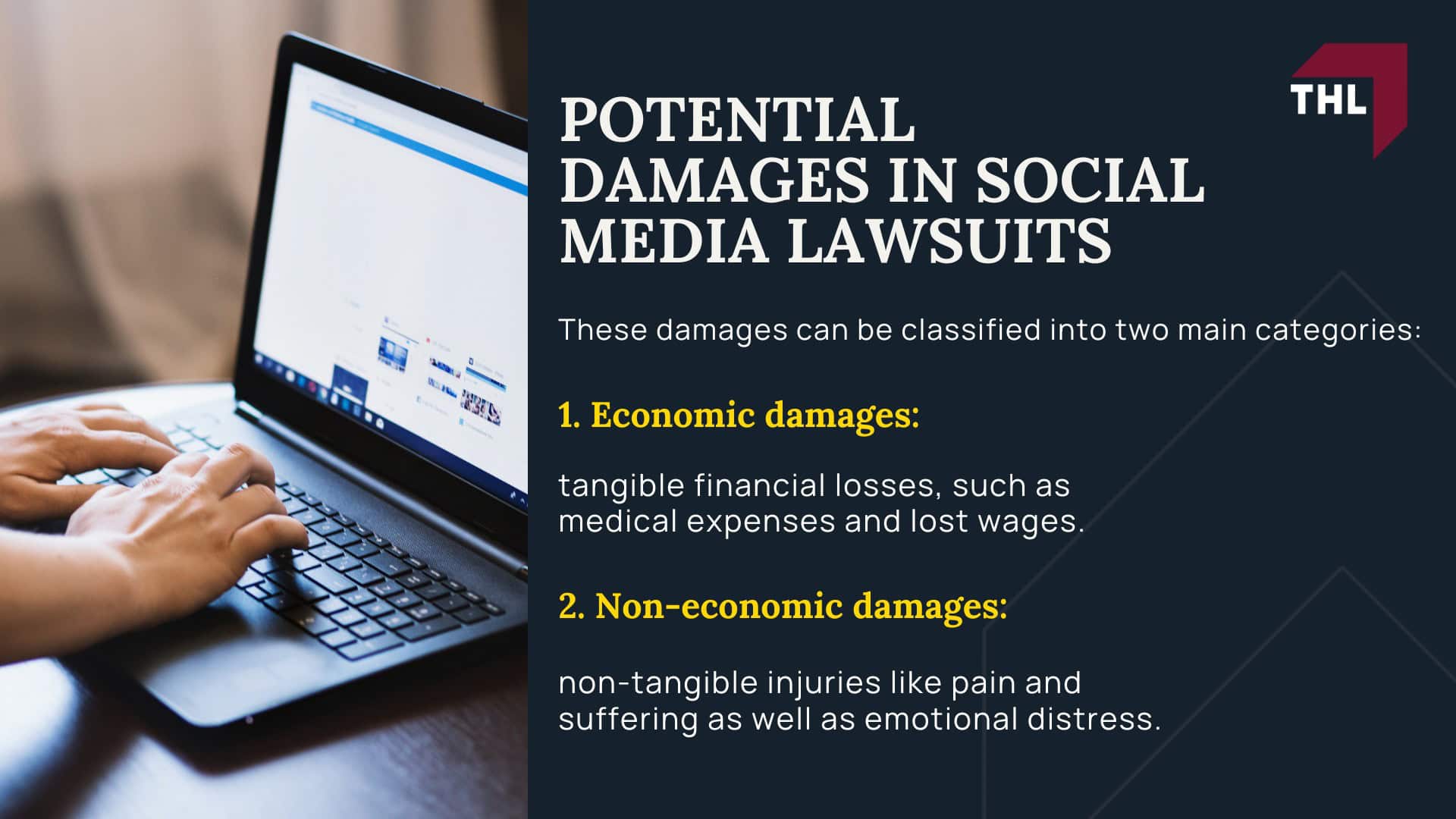 THL

POTENTIAL DAMAGES IN SOCIAL MEDIA LAWSUITS

These damages can be classified into two main categories:

1. Economic damages:

tangible financial losses, such as medical expenses and lost wages.

2. Non-economic damages:

non-tangible injuries like pain and suffering as well as emotional distress.